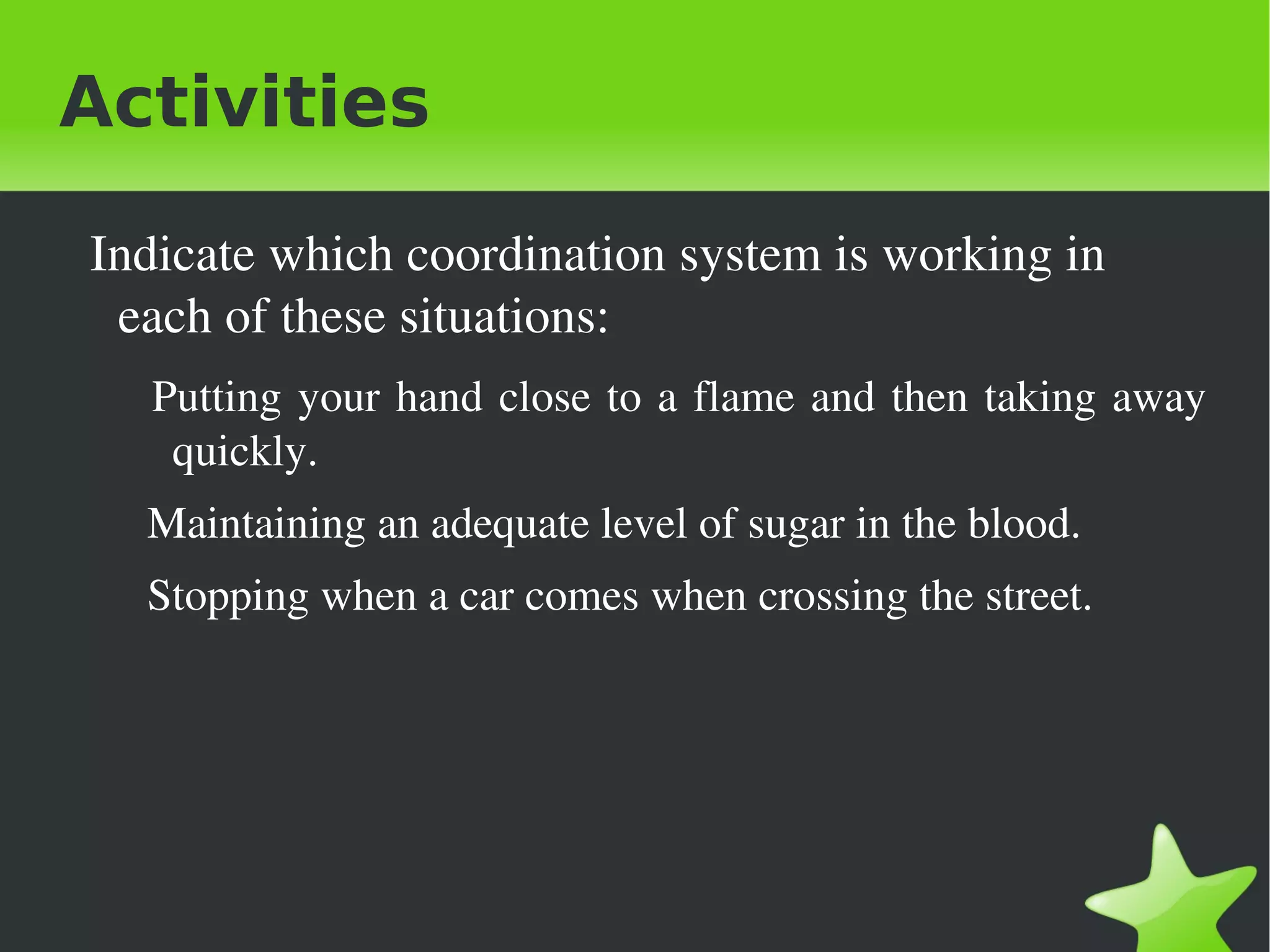 Activities

Indicate which coordination system is working in each of these situations:

Putting your hand close to a flame and then taking away quickly.

Maintaining an adequate level of sugar in the blood.

Stopping when a car comes when crossing the street.